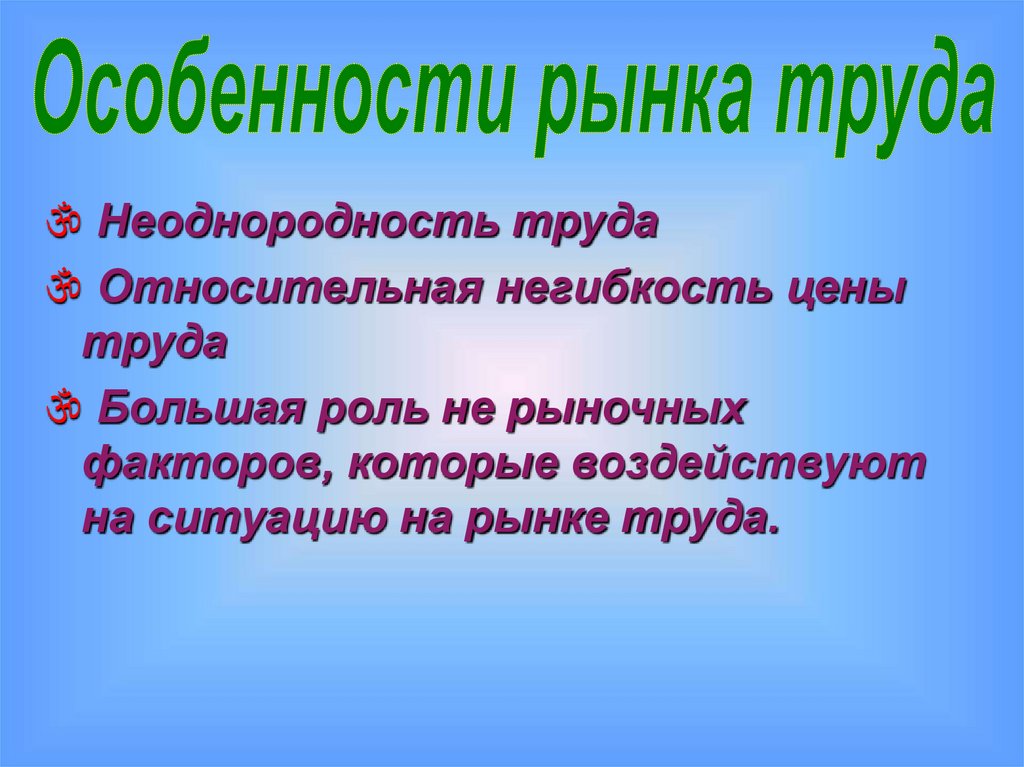 Особенности рынка труда

ॐ Неоднородность труда

ॐ Относительная негибкость цены труда

ॐ Большая роль не рыночных факторов, которые воздействуют на ситуацию на рынке труда.